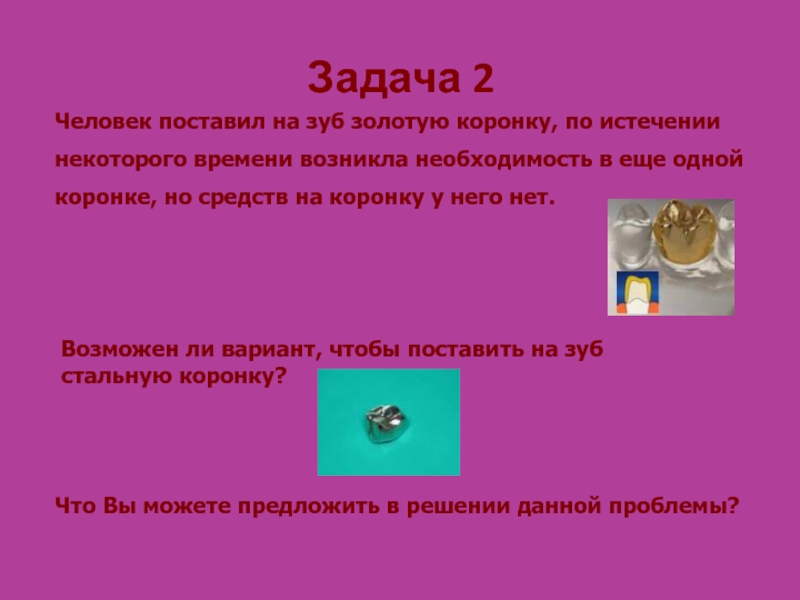 Задача 2

Человек поставил на зуб золотую коронку, по истечении некоторого времени возникла необходимость в еще одной коронке, но средств на коронку у него нет.

Возможен ли вариант, чтобы поставить на зуб стальную коронку?

Что Вы можете предложить в решении данной проблемы?